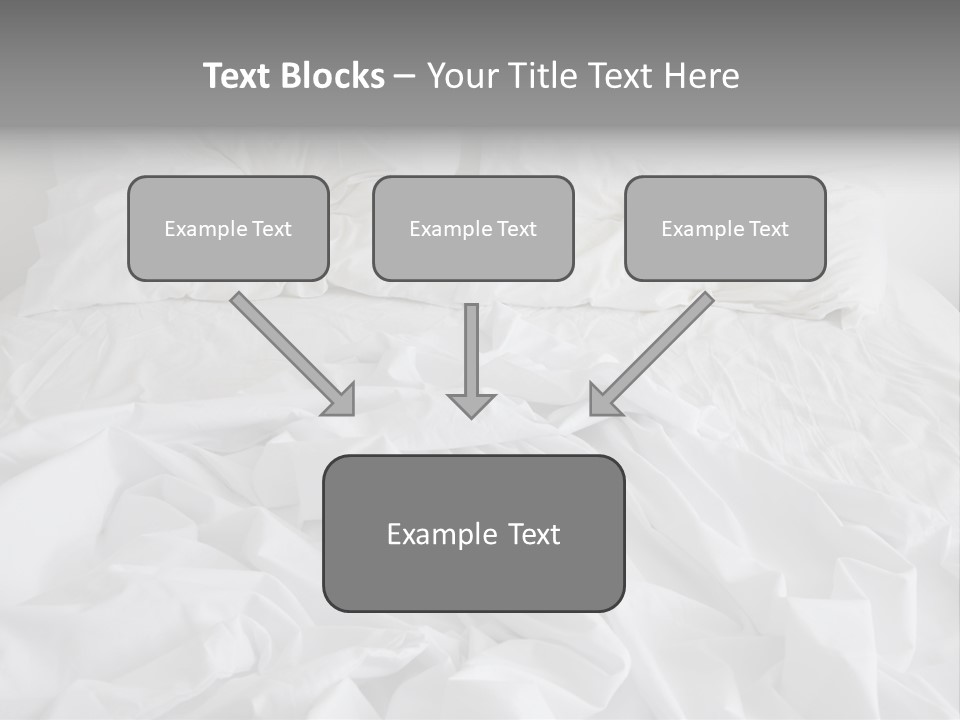 Text Blocks – Your Title Text Here

Example Text

Example Text

Example Text

Example Text